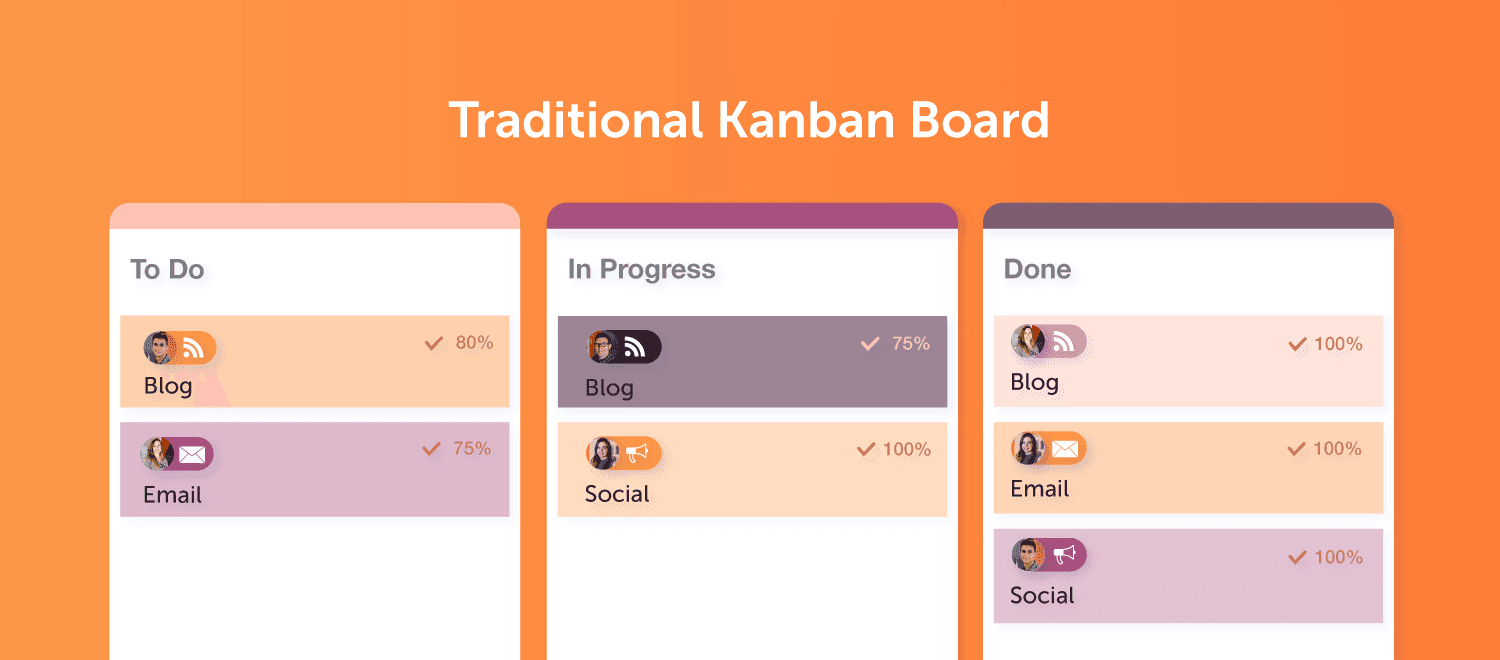 Traditional Kanban Board

To Do

80%
Blog

75%
Email

In Progress

75%
Blog

100%
Social

Done

100%
Blog

100%
Email

100%
Social